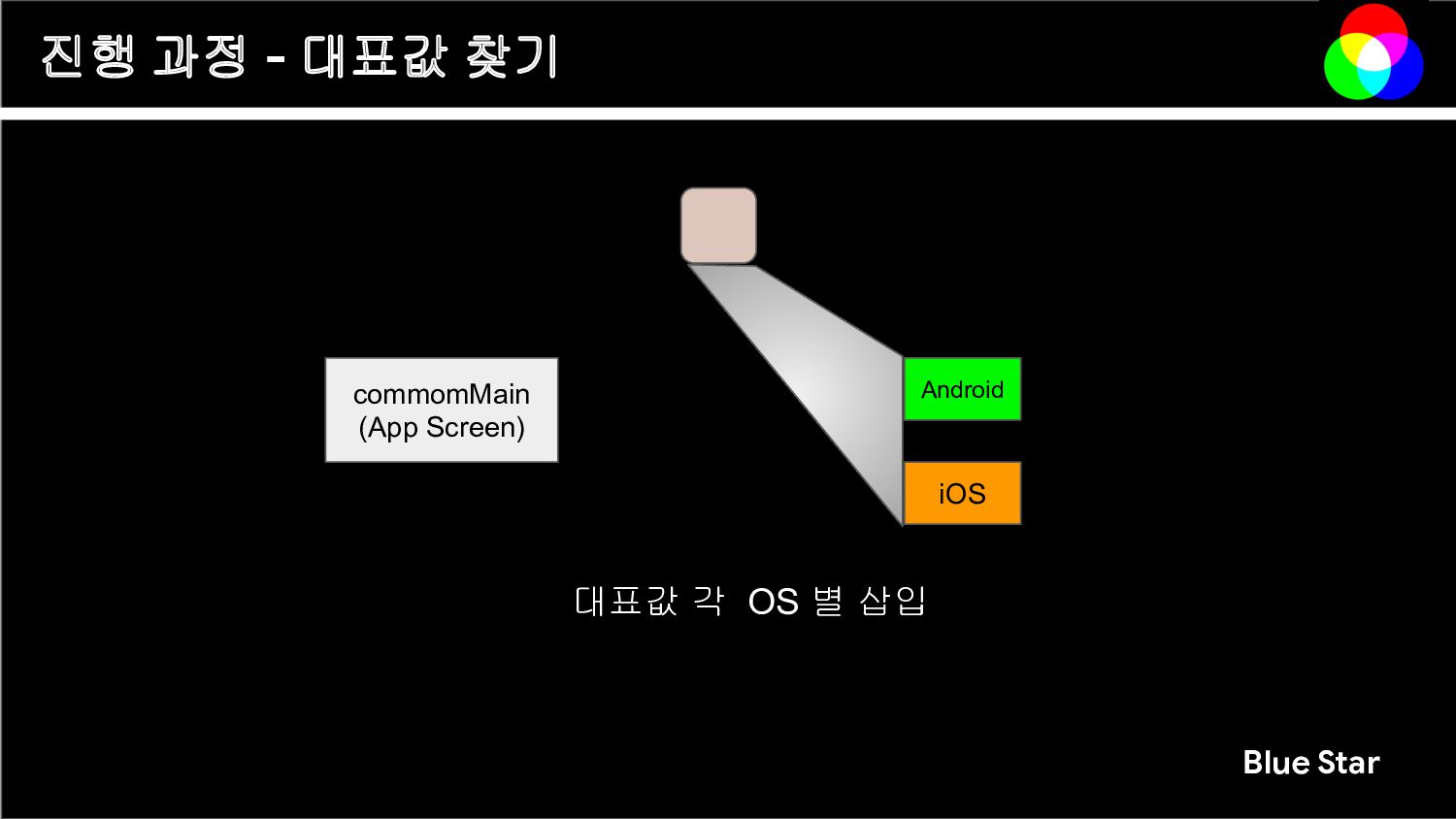 진행 과정 - 대표값 찾기

commomMain
(App Screen)

Android

iOS

대표값 각 OS 별 삽입

Blue Star